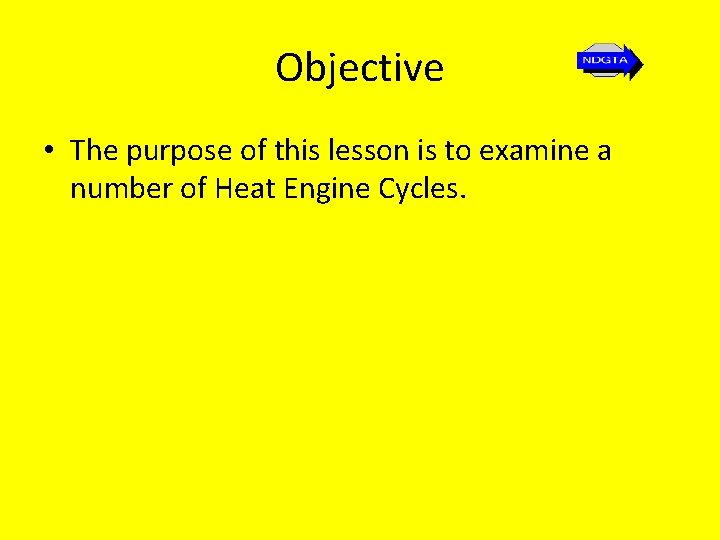 Objective

NDGTA

• The purpose of this lesson is to examine a number of Heat Engine Cycles.